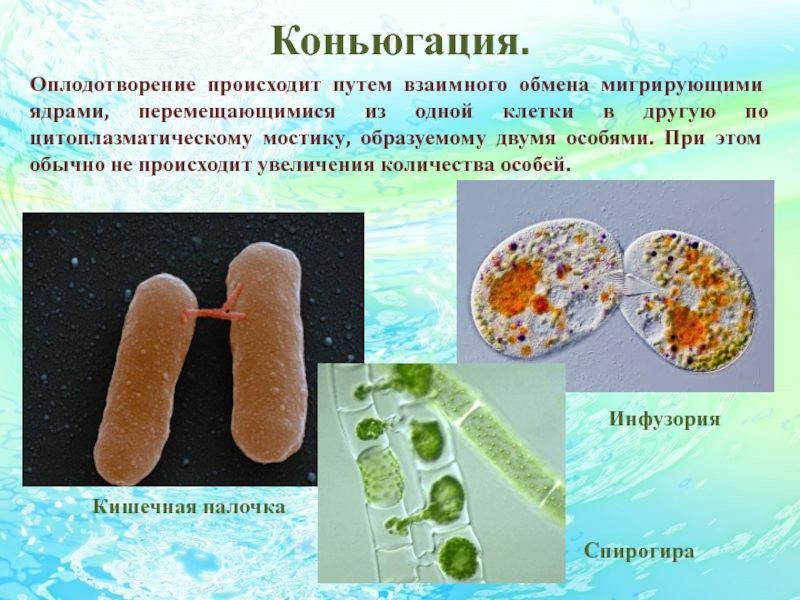 Коньюгация.

Оплодотворение происходит путем взаимного обмена мигрирующими ядрами, перемещающимися из одной клетки в другую по цитоплазматическому мостику, образуемому двумя особями. При этом обычно не происходит увеличения количества особей.

Инфузория

Кишечная палочка

Спирогира